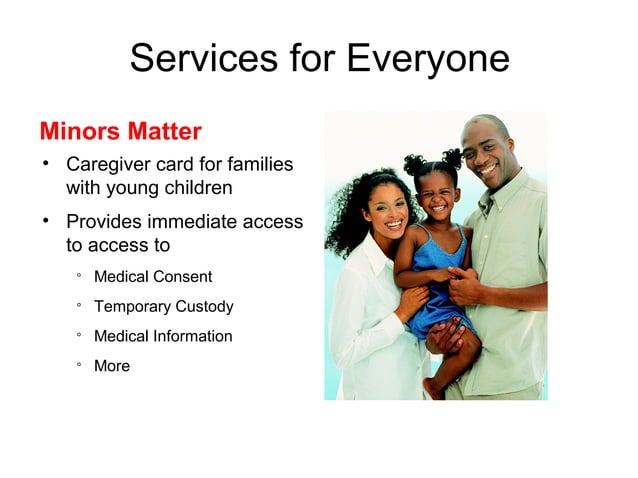 Services for Everyone

Minors Matter

• Caregiver card for families with young children

• Provides immediate access to access to

◦ Medical Consent

◦ Temporary Custody

◦ Medical Information

◦ More